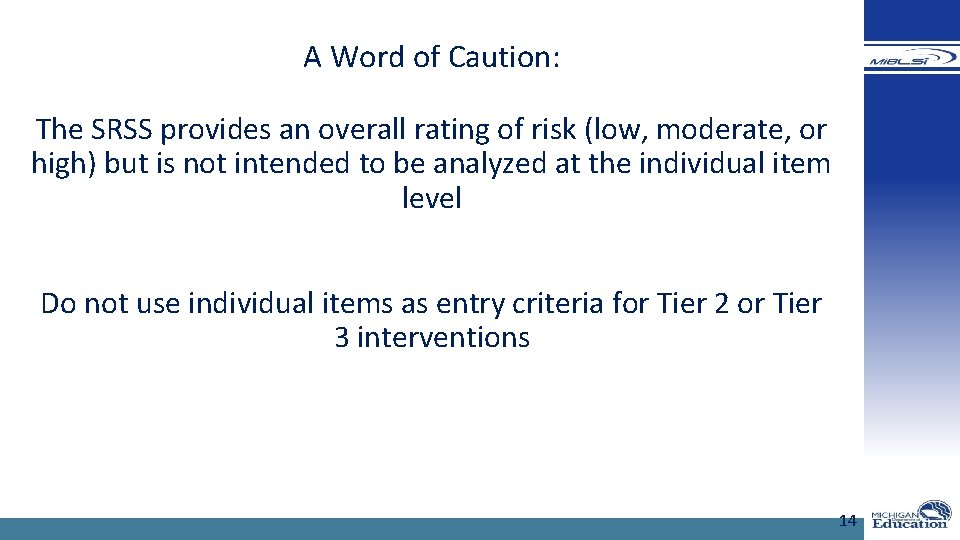 A Word of Caution:

The SRSS provides an overall rating of risk (low, moderate, or high) but is not intended to be analyzed at the individual item level

Do not use individual items as entry criteria for Tier 2 or Tier 3 interventions

MiBLSi

14

MICHIGAN Education